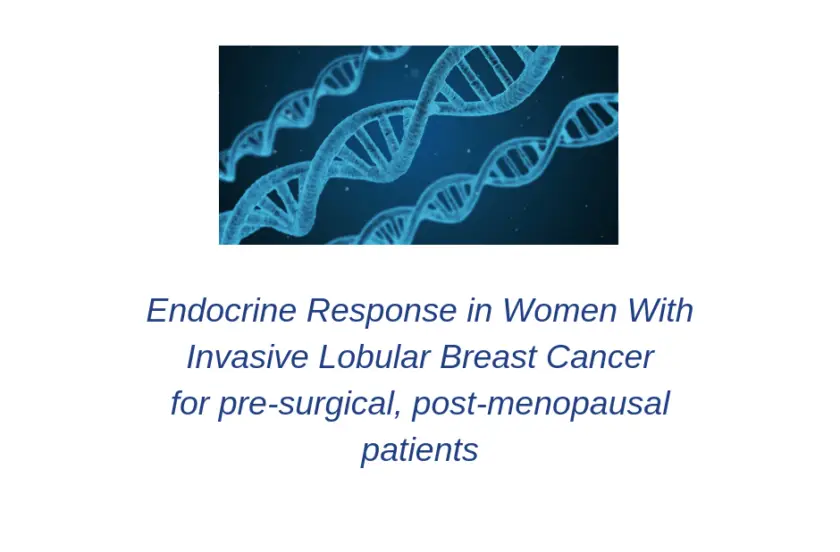 Endocrine Response in Women With Invasive Lobular Breast Cancer for pre-surgical, post-menopausal patients